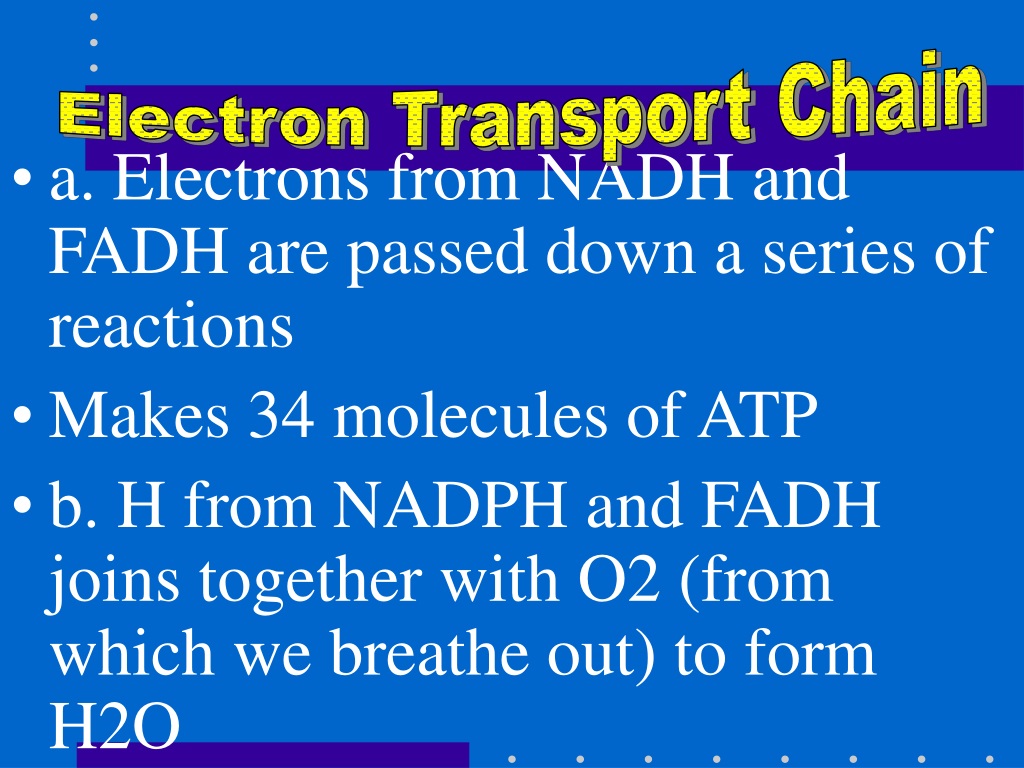 Electron Transport Chain

• a. Electrons from NADH and FADH are passed down a series of reactions

• Makes 34 molecules of ATP

• b. H from NADPH and FADH joins together with O2 (from which we breathe out) to form H2O